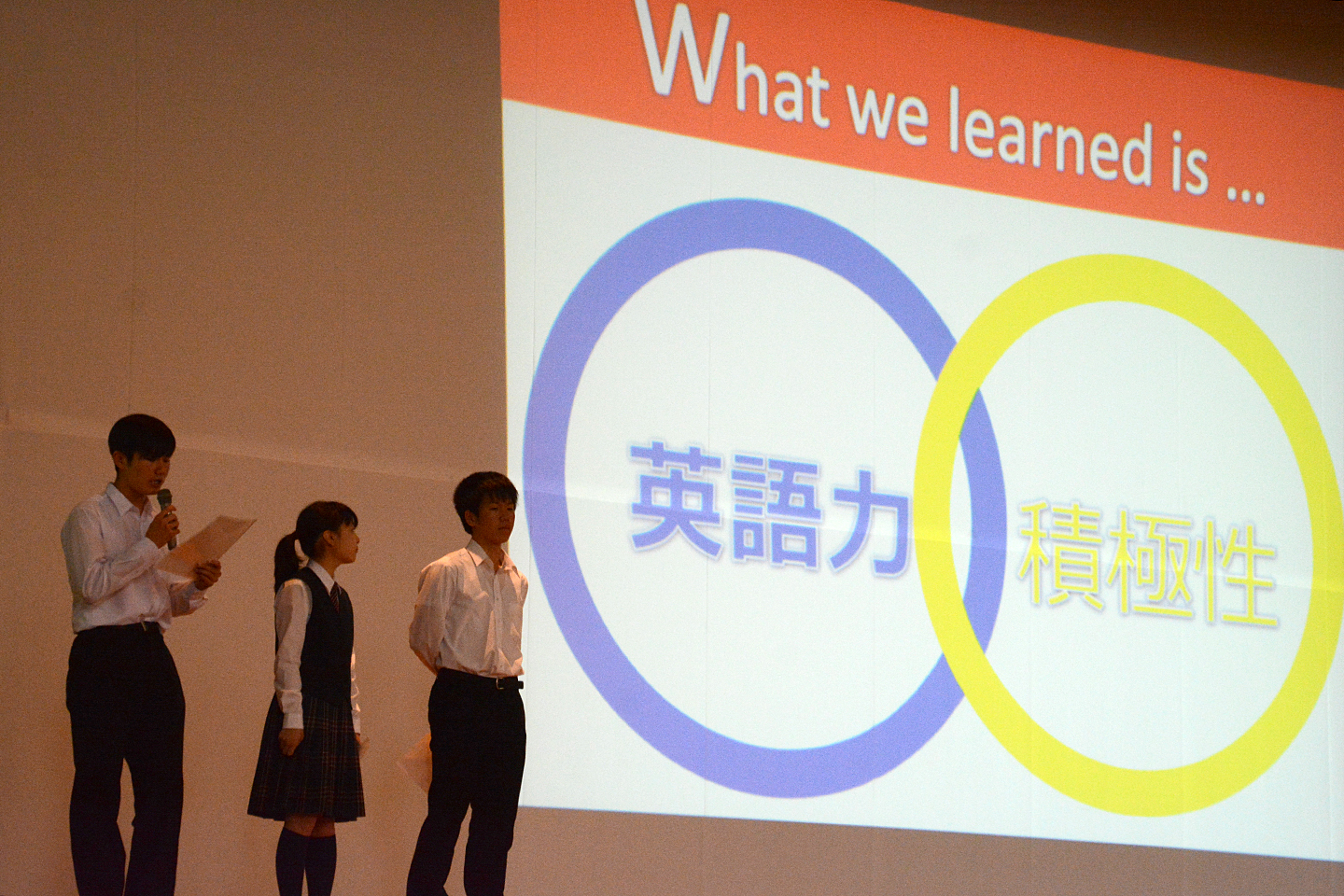 What we learned is ...

英語力

積極性